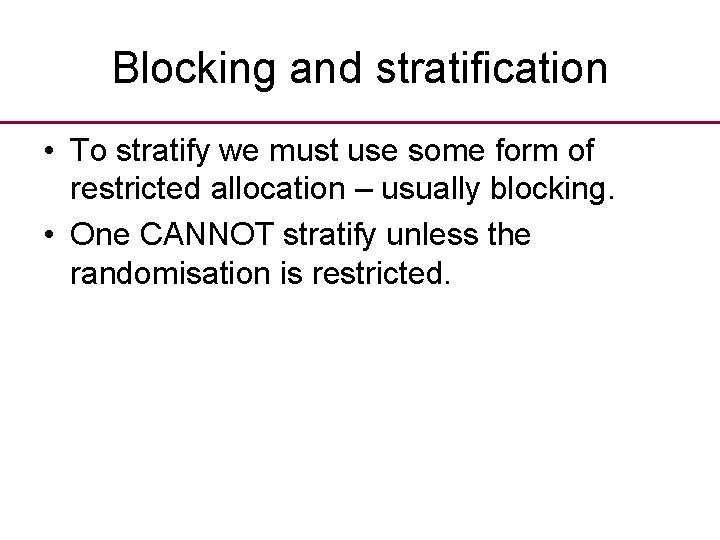 Blocking and stratification

• To stratify we must use some form of restricted allocation – usually blocking.

• One CANNOT stratify unless the randomisation is restricted.